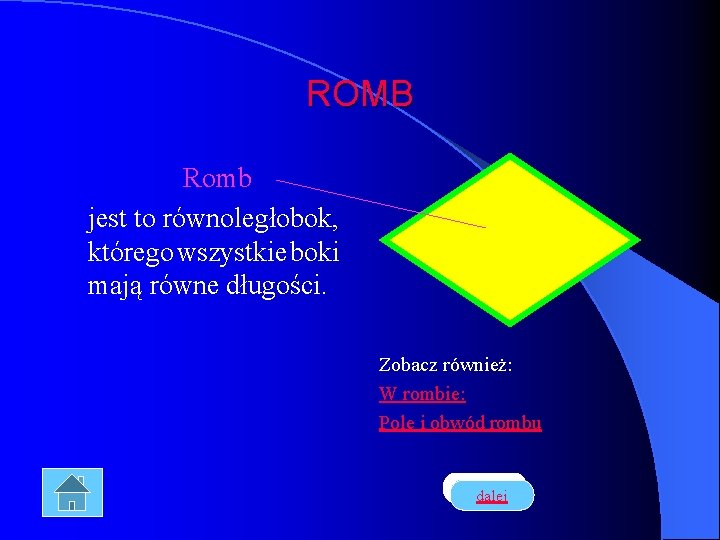 ROMB

Romb

jest to równoległobok, którego wszystkie boki mają równe długości.

Zobacz również:

W rombie:

Pole i obwód rombu

dalej